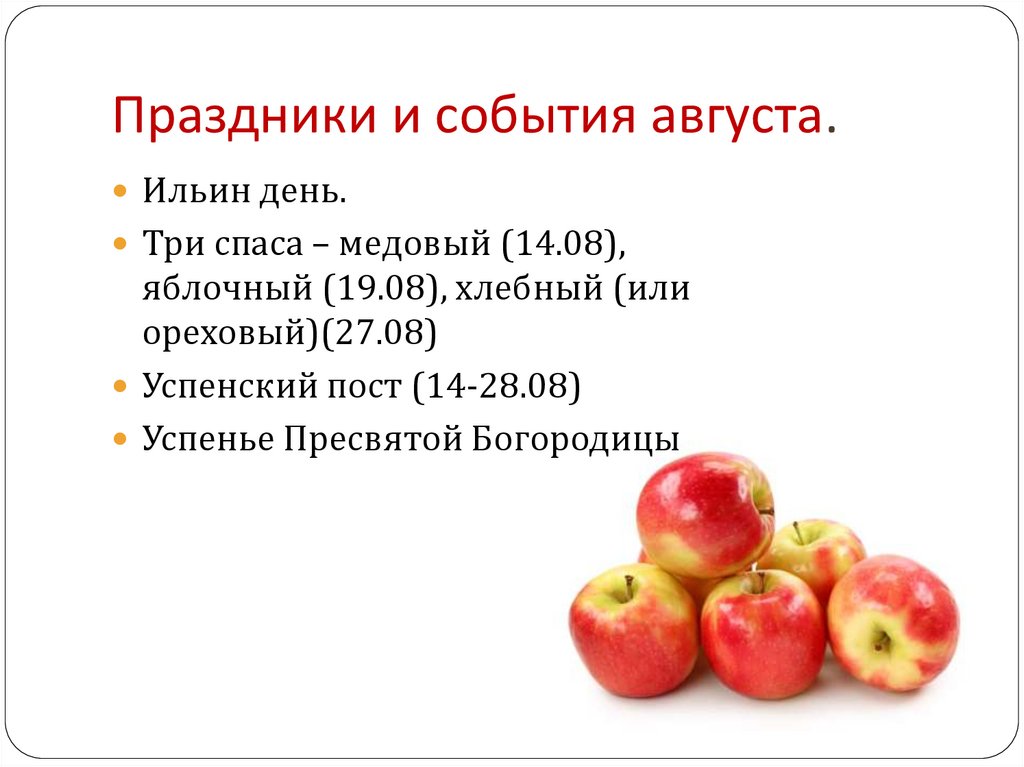 Праздники и события августа.

Ильин день.

Три спаса – медовый (14.08), яблочный (19.08), хлебный (или ореховый)(27.08)

Успенский пост (14-28.08)

Успенье Пресвятой Богородицы